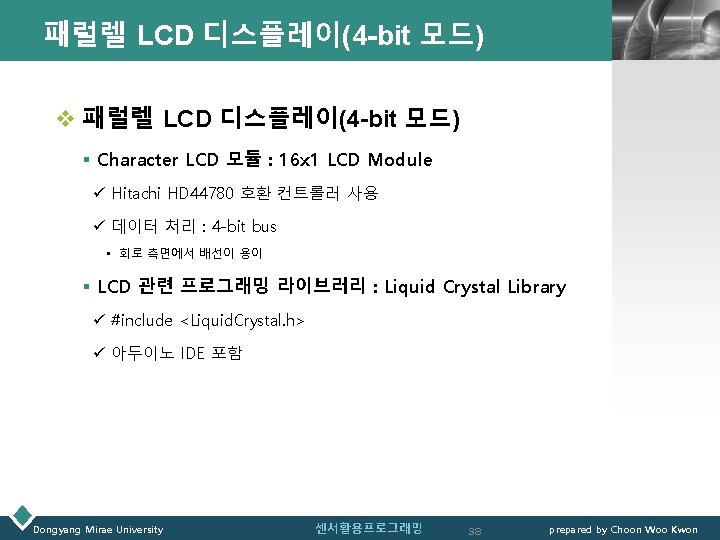 패럴렐 LCD 디스플레이(4-bit 모드)

❖ 패럴렐 LCD 디스플레이(4-bit 모드)

▪ Character LCD 모듈 : 16x1 LCD Module

✓ Hitachi HD44780 호환 컨트롤러 사용

✓ 데이터 처리 : 4-bit bus

▪ 회로 측면에서 배선이 용이

▪ LCD 관련 프로그래밍 라이브러리 : Liquid Crystal Library

✓ #include <LiquidCrystal.h>

✓ 아두이노 IDE 포함

Dongyang Mirae University 센서활용프로그래밍 38 prepared by Choon Woo Kwon